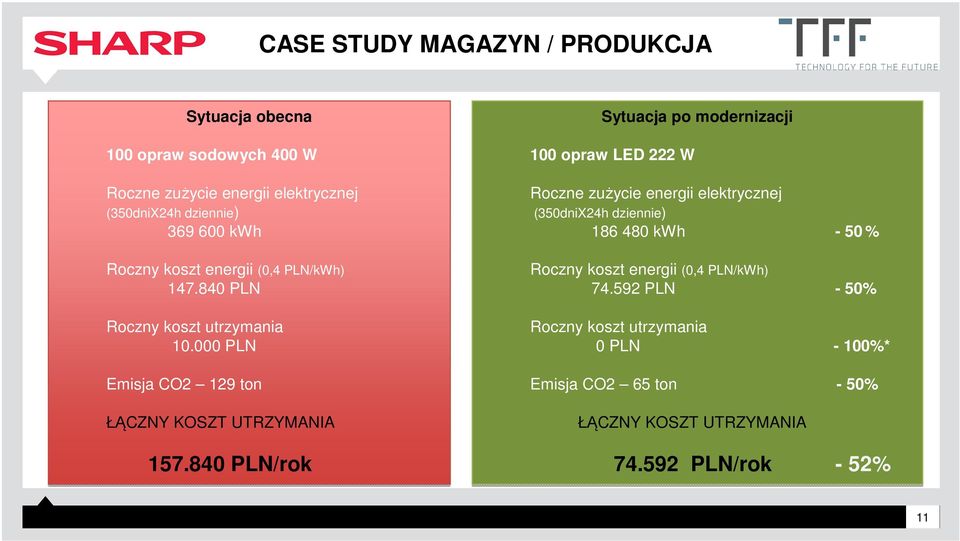 SHARP

CASE STUDY MAGAZYN / PRODUKCJA

TFF
TECHNOLOGY FOR THE FUTURE

Sytuacja obecna

100 opraw sodowych 400 W

Roczne zużycie energii elektrycznej (350dniX24h dziennie)
369 600 kWh

Roczny koszt energii (0,4 PLN/kWh)
147.840 PLN

Roczny koszt utrzymania
10.000 PLN

Emisja CO2 – 129 ton

ŁĄCZNY KOSZT UTRZYMANIA

157.840 PLN/rok

Sytuacja po modernizacji

100 opraw LED 222 W

Roczne zużycie energii elektrycznej (350dniX24h dziennie)
186 480 kWh - 50 %

Roczny koszt energii (0,4 PLN/kWh)
74.592 PLN - 50%

Roczny koszt utrzymania
0 PLN - 100%*

Emisja CO2 – 65 ton - 50%

ŁĄCZNY KOSZT UTRZYMANIA

74.592 PLN/rok - 52%

11